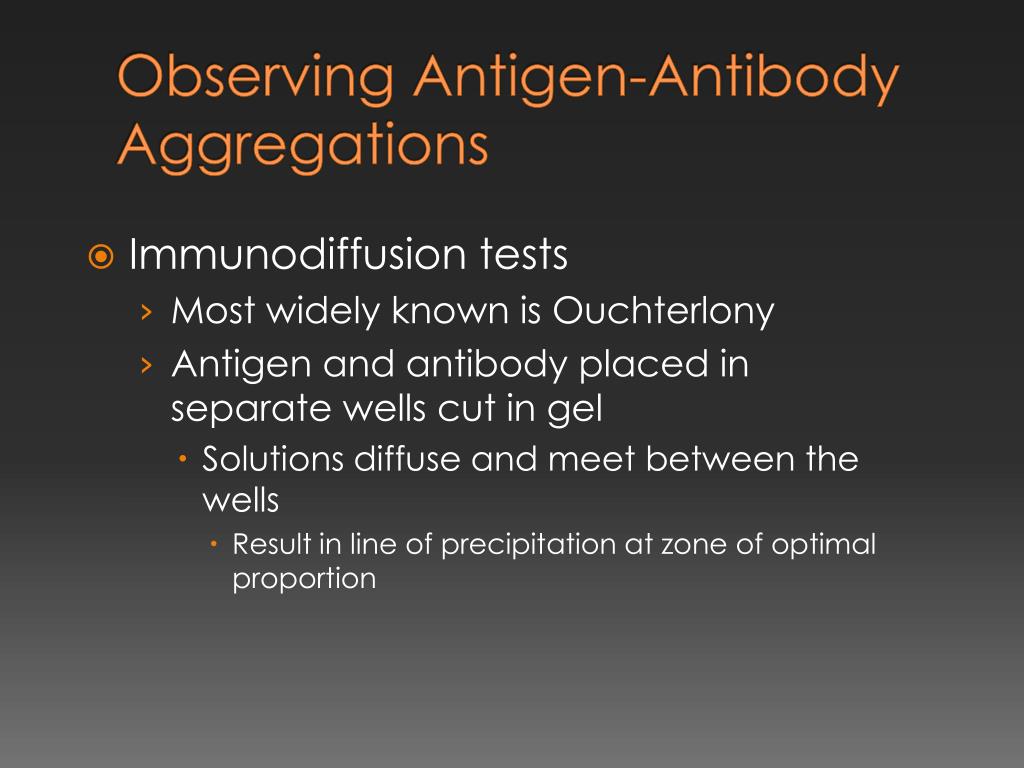 Observing Antigen-Antibody Aggregations

Immunodiffusion tests

› Most widely known is Ouchterlony

› Antigen and antibody placed in separate wells cut in gel

Solutions diffuse and meet between the wells

Result in line of precipitation at zone of optimal proportion